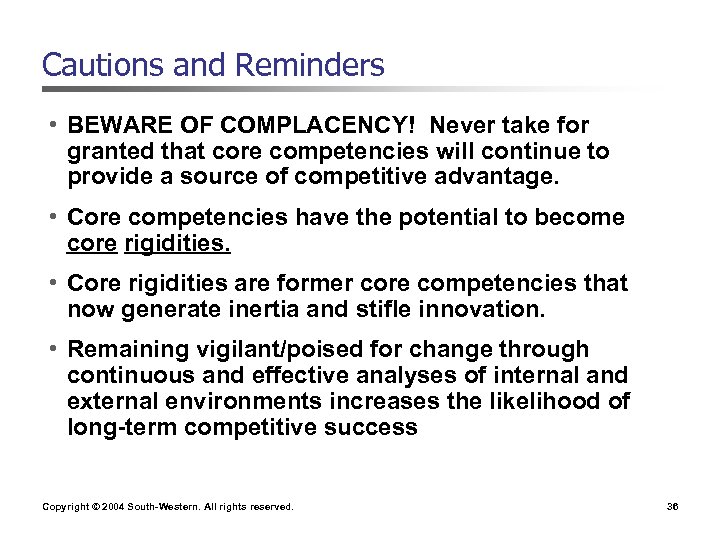 Cautions and Reminders

• BEWARE OF COMPLACENCY! Never take for granted that core competencies will continue to provide a source of competitive advantage.

• Core competencies have the potential to become core rigidities.

• Core rigidities are former core competencies that now generate inertia and stifle innovation.

• Remaining vigilant/poised for change through continuous and effective analyses of internal and external environments increases the likelihood of long-term competitive success

Copyright © 2004 South-Western. All rights reserved.

36